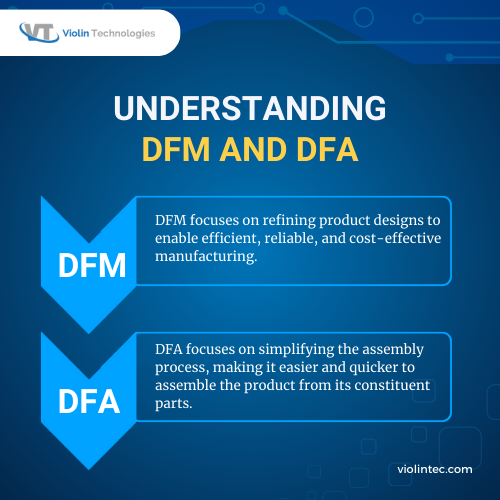 VT Violin Technologies

UNDERSTANDING
DFM AND DFA

DFM

DFM focuses on refining product designs to enable efficient, reliable, and cost-effective manufacturing.

DFA

DFA focuses on simplifying the assembly process, making it easier and quicker to assemble the product from its constituent parts.

violintec.com